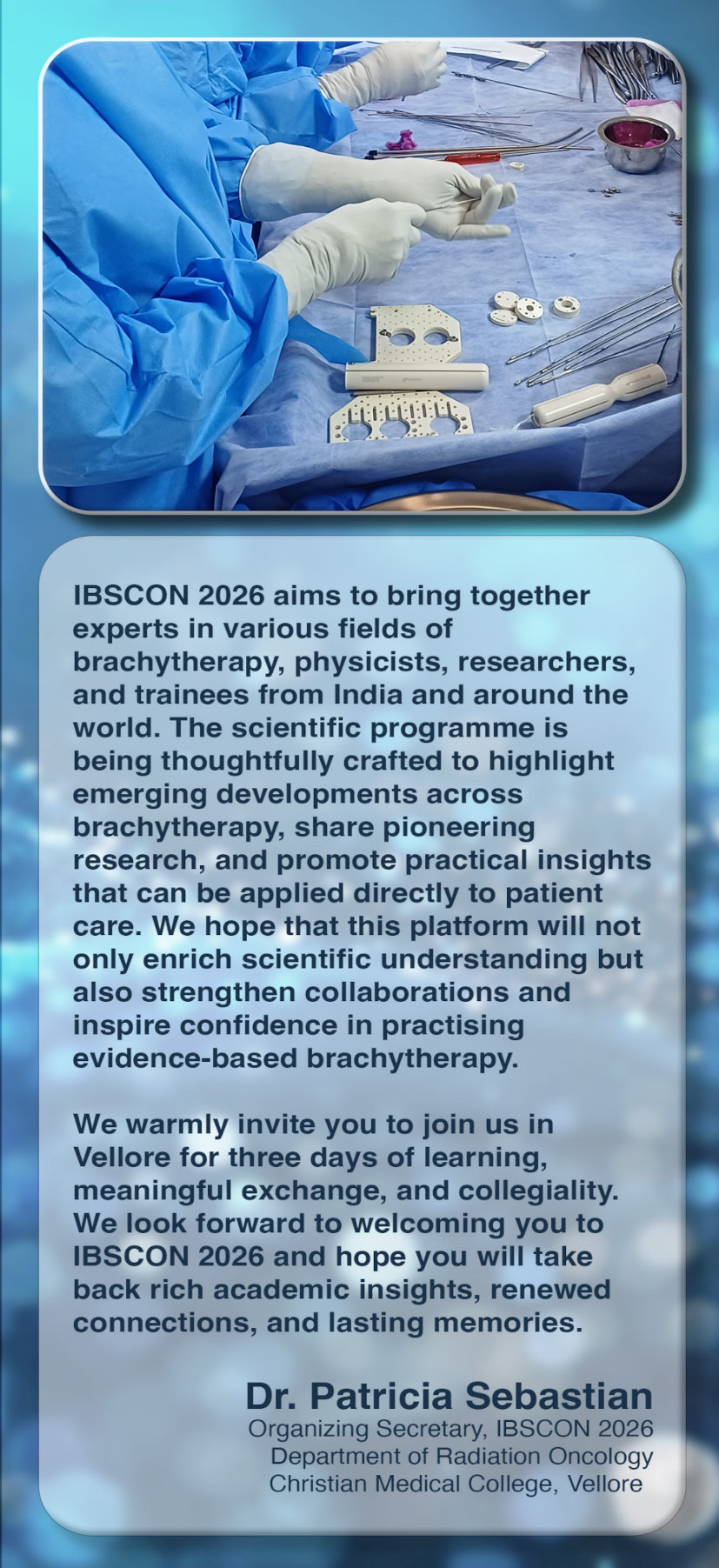 IBSCON 2026 aims to bring together experts in various fields of brachytherapy, physicists, researchers, and trainees from India and around the world. The scientific programme is being thoughtfully crafted to highlight emerging developments across brachytherapy, share pioneering research, and promote practical insights that can be applied directly to patient care. We hope that this platform will not only enrich scientific understanding but also strengthen collaborations and inspire confidence in practising evidence-based brachytherapy.

We warmly invite you to join us in Vellore for three days of learning, meaningful exchange, and collegiality. We look forward to welcoming you to IBSCON 2026 and hope you will take back rich academic insights, renewed connections, and lasting memories.

Dr. Patricia Sebastian
Organizing Secretary, IBSCON 2026
Department of Radiation Oncology
Christian Medical College, Vellore